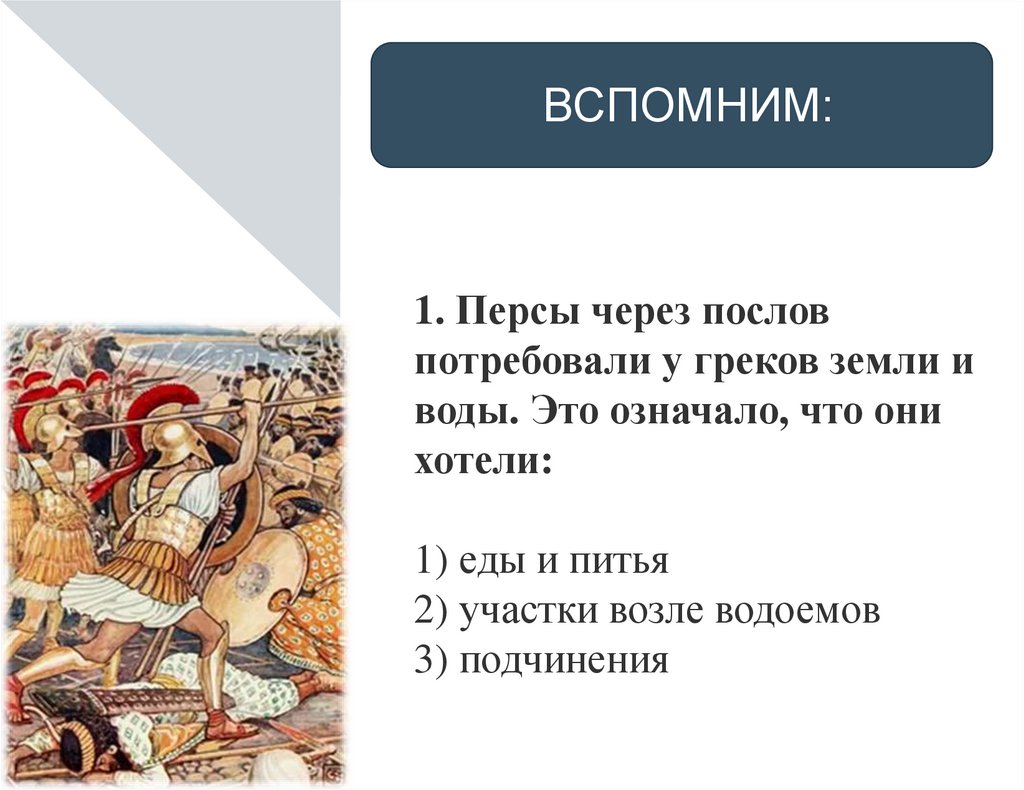 ВСПОМНИМ:

1. Персы через послов потребовали у греков земли и воды. Это означало, что они хотели:

1) еды и питья
2) участки возле водоемов
3) подчинения